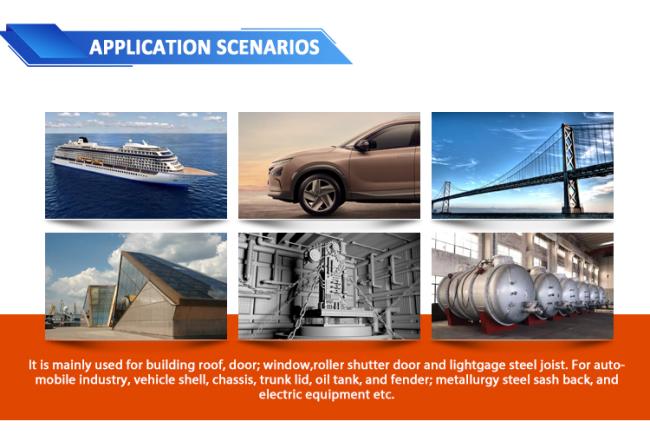 APPLICATION SCENARIOS

It is mainly used for building roof, door; window,roller shutter door and lightgage steel joist. For automobile industry, vehicle shell, chassis, trunk lid, oil tank, and fender; metallurgy steel sash back, and electric equipment etc.